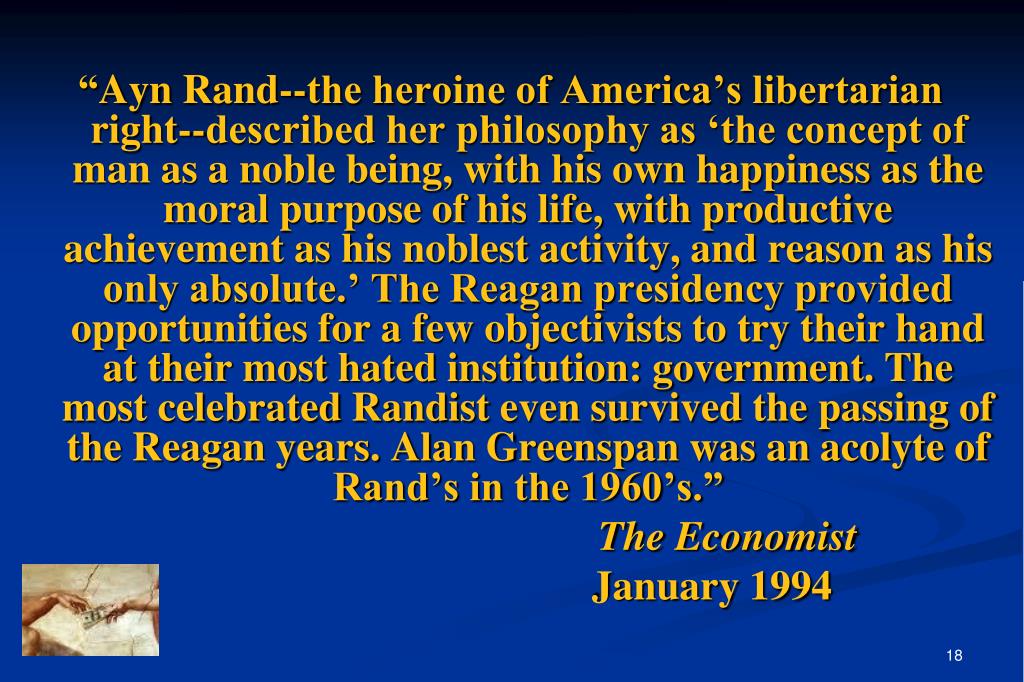 “Ayn Rand--the heroine of America’s libertarian right--described her philosophy as ‘the concept of man as a noble being, with his own happiness as the moral purpose of his life, with productive achievement as his noblest activity, and reason as his only absolute.’ The Reagan presidency provided opportunities for a few objectivists to try their hand at their most hated institution: government. The most celebrated Randist even survived the passing of the Reagan years. Alan Greenspan was an acolyte of Rand’s in the 1960’s.”

The Economist

January 1994

18